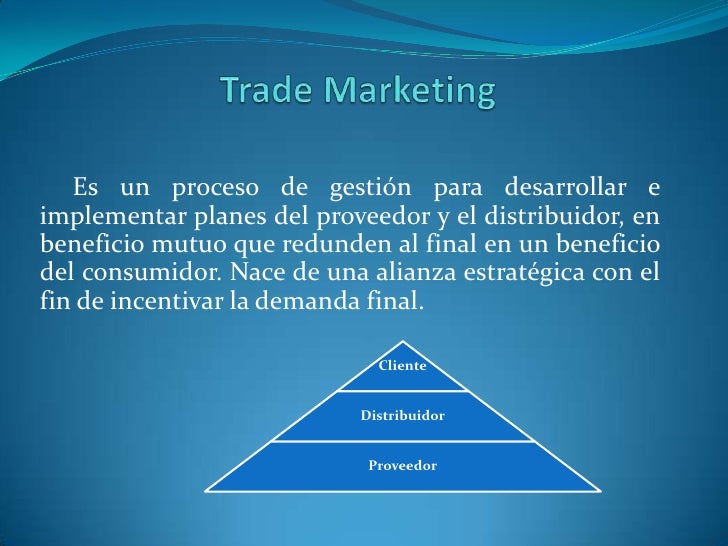 Trade Marketing

Es un proceso de gestión para desarrollar e implementar planes del proveedor y el distribuidor, en beneficio mutuo que redunden al final en un beneficio del consumidor. Nace de una alianza estratégica con el fin de incentivar la demanda final.

Cliente

Distribuidor

Proveedor